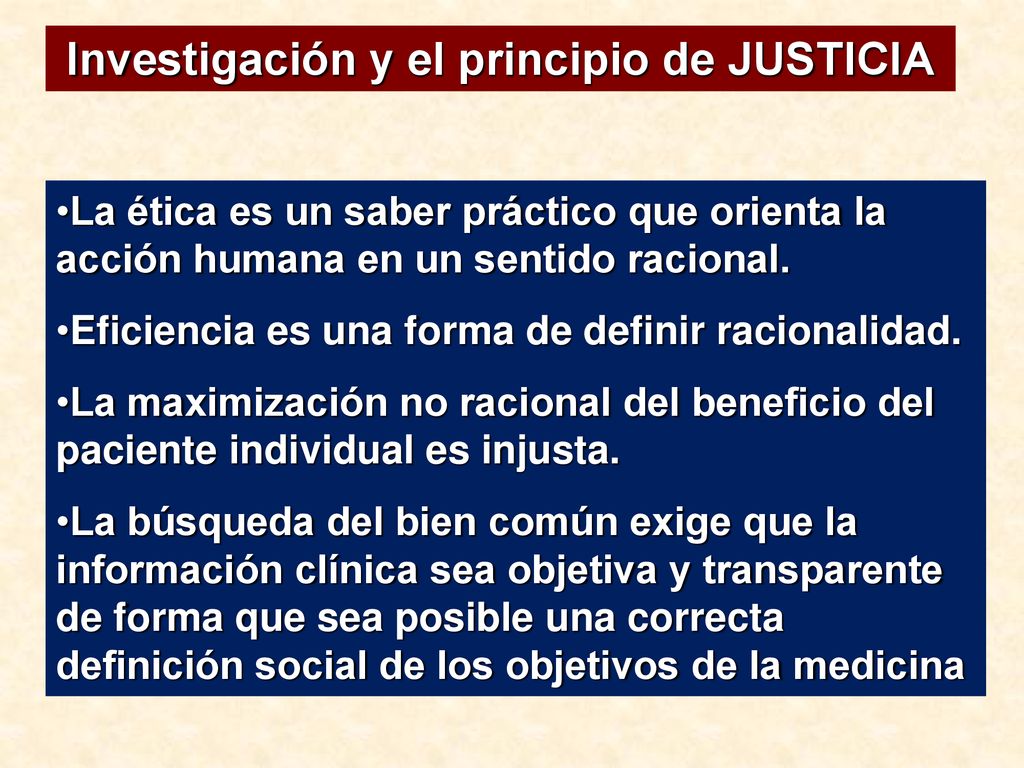 Investigación y el principio de JUSTICIA

•La ética es un saber práctico que orienta la acción humana en un sentido racional.

•Eficiencia es una forma de definir racionalidad.

•La maximización no racional del beneficio del paciente individual es injusta.

•La búsqueda del bien común exige que la información clínica sea objetiva y transparente de forma que sea posible una correcta definición social de los objetivos de la medicina